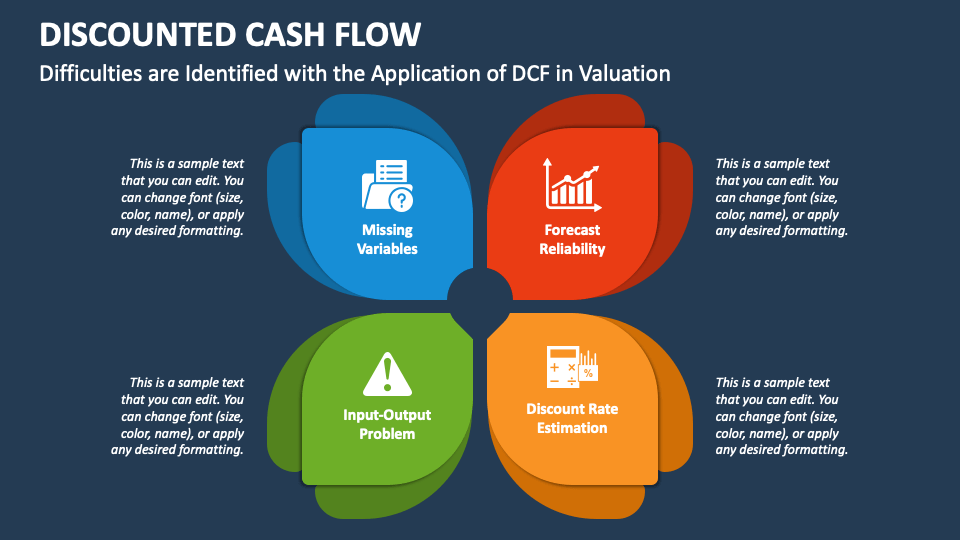 DISCOUNTED CASH FLOW

Difficulties are Identified with the Application of DCF in Valuation

This is a sample text that you can edit. You can change font (size, color, name), or apply any desired formatting.

Missing Variables

Forecast Reliability

This is a sample text that you can edit. You can change font (size, color, name), or apply any desired formatting.

This is a sample text that you can edit. You can change font (size, color, name), or apply any desired formatting.

Input-Output Problem

Discount Rate Estimation

This is a sample text that you can edit. You can change font (size, color, name), or apply any desired formatting.